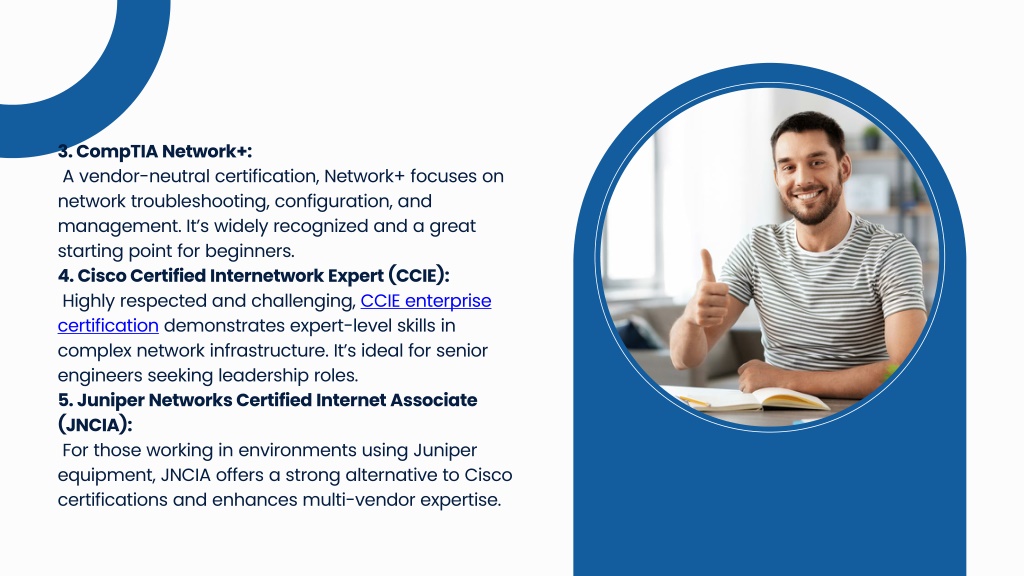 3. CompTIA Network+:
A vendor-neutral certification, Network+ focuses on network troubleshooting, configuration, and management. It's widely recognized and a great starting point for beginners.
4. Cisco Certified Internetwork Expert (CCIE):
Highly respected and challenging, CCIE enterprise certification demonstrates expert-level skills in complex network infrastructure. It's ideal for senior engineers seeking leadership roles.
5. Juniper Networks Certified Internet Associate (JNCIA):
For those working in environments using Juniper equipment, JNCIA offers a strong alternative to Cisco certifications and enhances multi-vendor expertise.